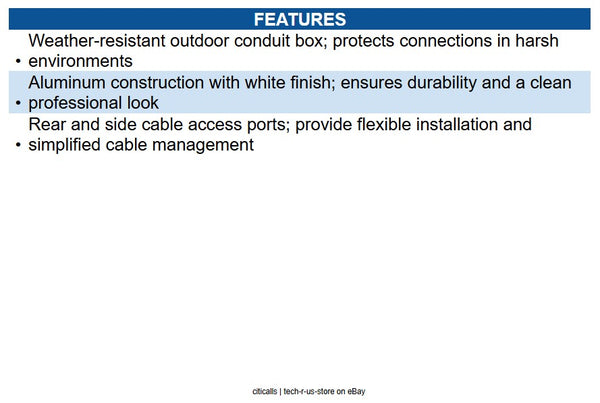 FEATURES

• Weather-resistant outdoor conduit box; protects connections in harsh environments

• Aluminum construction with white finish; ensures durability and a clean professional look

• Rear and side cable access ports; provide flexible installation and simplified cable management

citicalls | tech-r-us-store on eBay